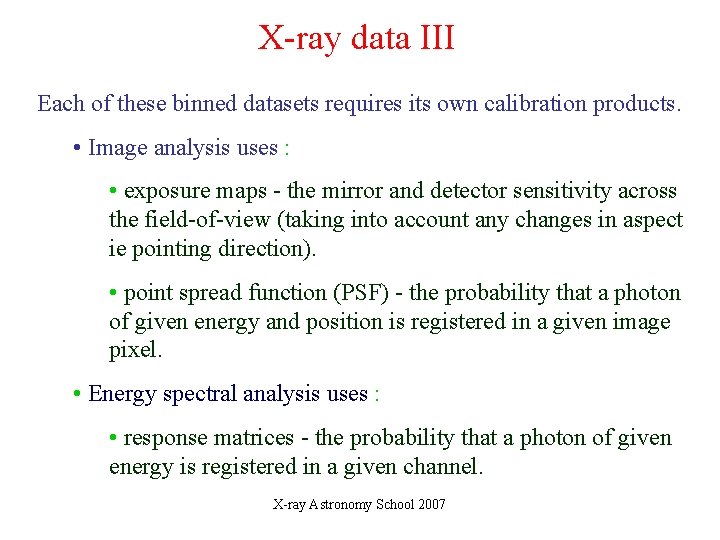 X-ray data III

Each of these binned datasets requires its own calibration products.

• Image analysis uses :

• exposure maps - the mirror and detector sensitivity across the field-of-view (taking into account any changes in aspect ie pointing direction).

• point spread function (PSF) - the probability that a photon of given energy and position is registered in a given image pixel.

• Energy spectral analysis uses :

• response matrices - the probability that a photon of given energy is registered in a given channel.

X-ray Astronomy School 2007